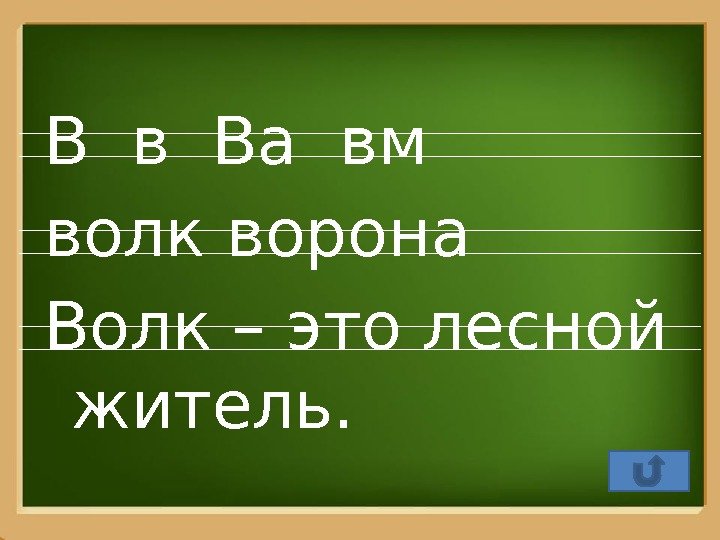 В в Ва вм
волк ворона
Волк – это лесной житель.